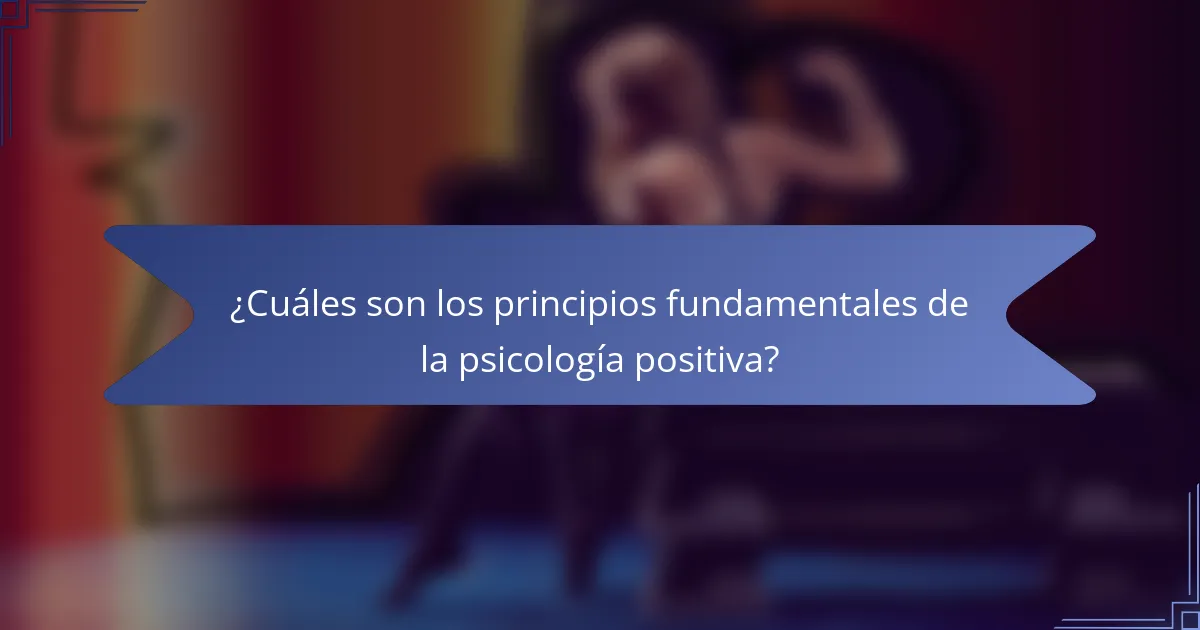 ¿Cuáles son los principios fundamentales de la psicología positiva?